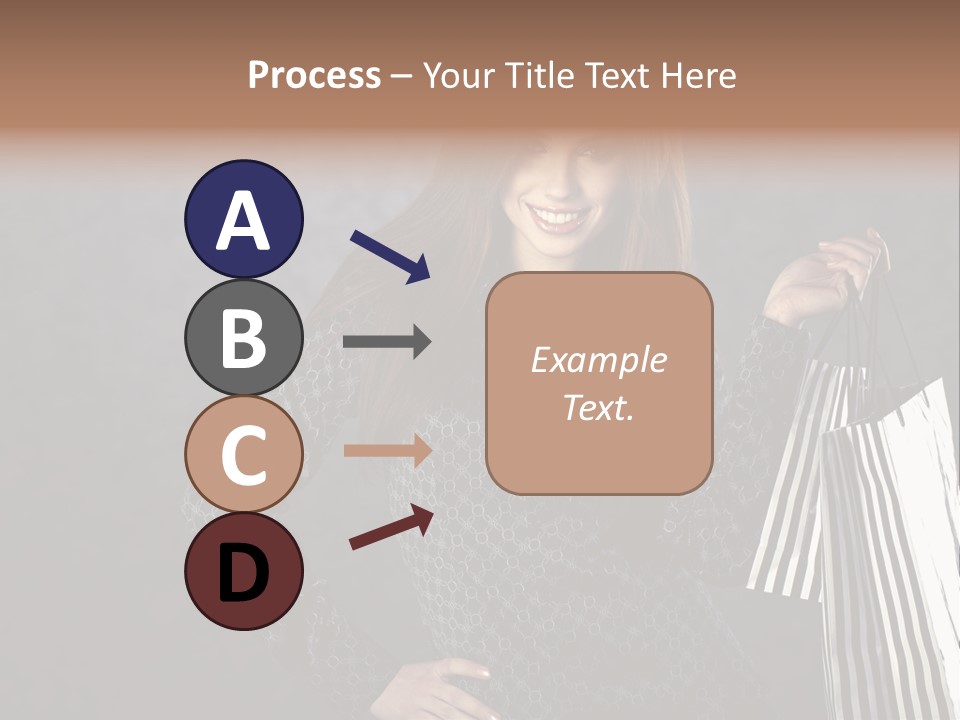 Process – Your Title Text Here

A

B

C

D

Example Text.